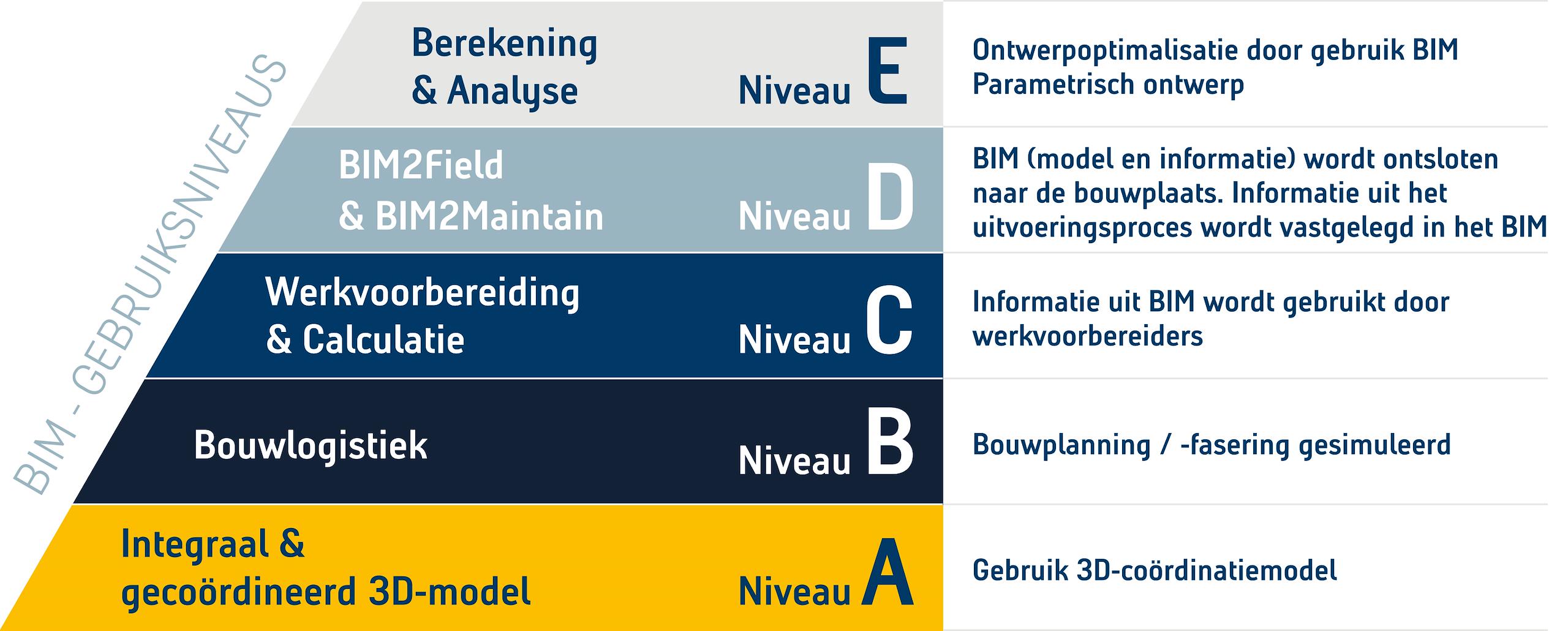 BIM - GEBRUIKSNIVEAUS

Berekening & Analyse
Niveau E
Ontwerpoptimalisatie door gebruik BIM
Parametrisch ontwerp

BIM2Field & BIM2Maintain
Niveau D
BIM (model en informatie) wordt ontsloten naar de bouwplaats. Informatie uit het uitvoeringsproces wordt vastgelegd in het BIM

Werkvoorbereiding & Calculatie
Niveau C
Informatie uit BIM wordt gebruikt door werkvoorbereiders

Bouwlogistiek
Niveau B
Bouwplanning / -fasering gesimuleerd

Integraal & gecoördineerd 3D-model
Niveau A
Gebruik 3D-coördinatiemodel